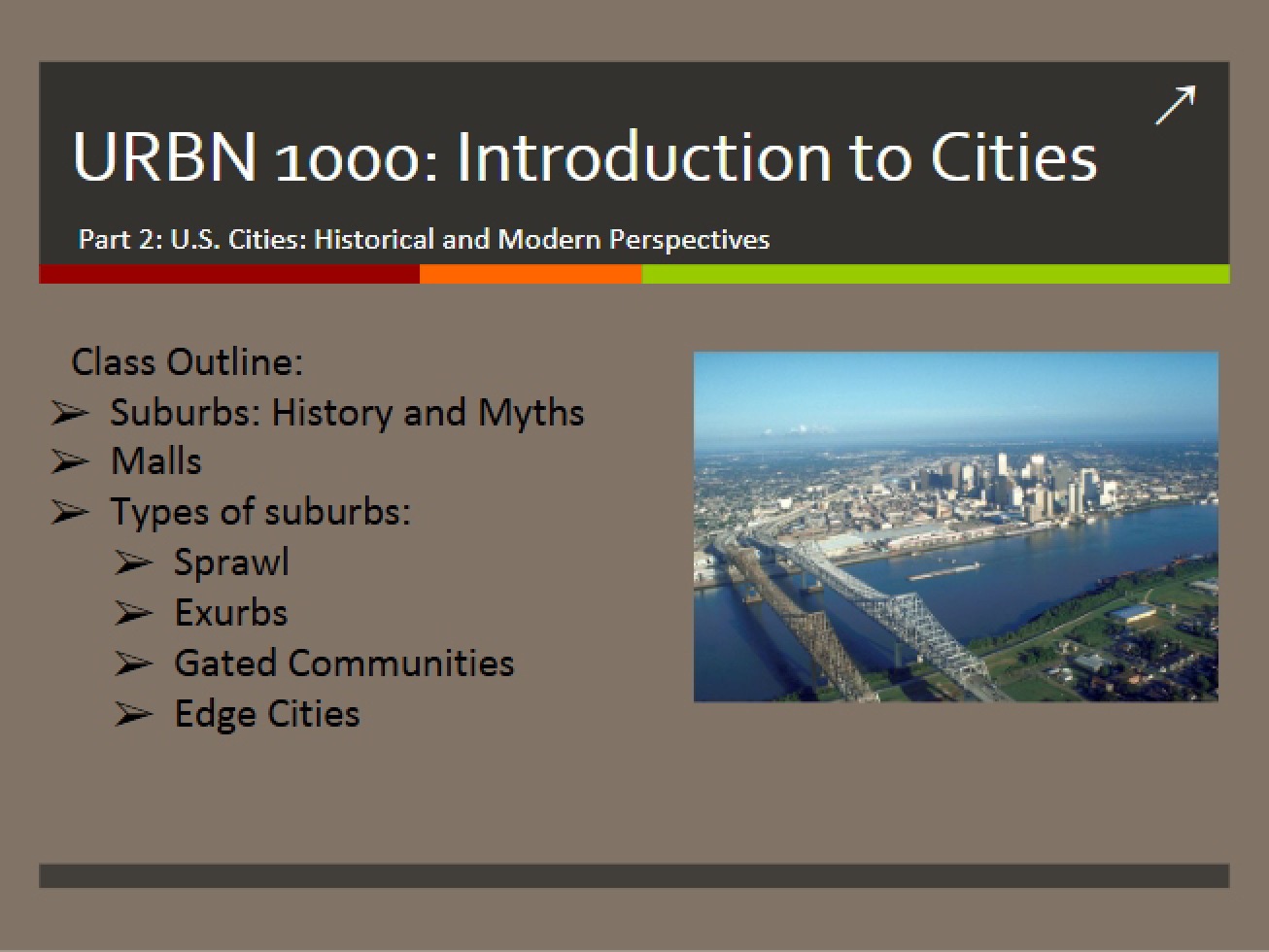 URBN 1000: Introduction to Cities

Part 2: U.S. Cities: Historical and Modern Perspectives

Class Outline:

➢ Suburbs: History and Myths
➢ Malls
➢ Types of suburbs:
➢ Sprawl
➢ Exurbs
➢ Gated Communities
➢ Edge Cities